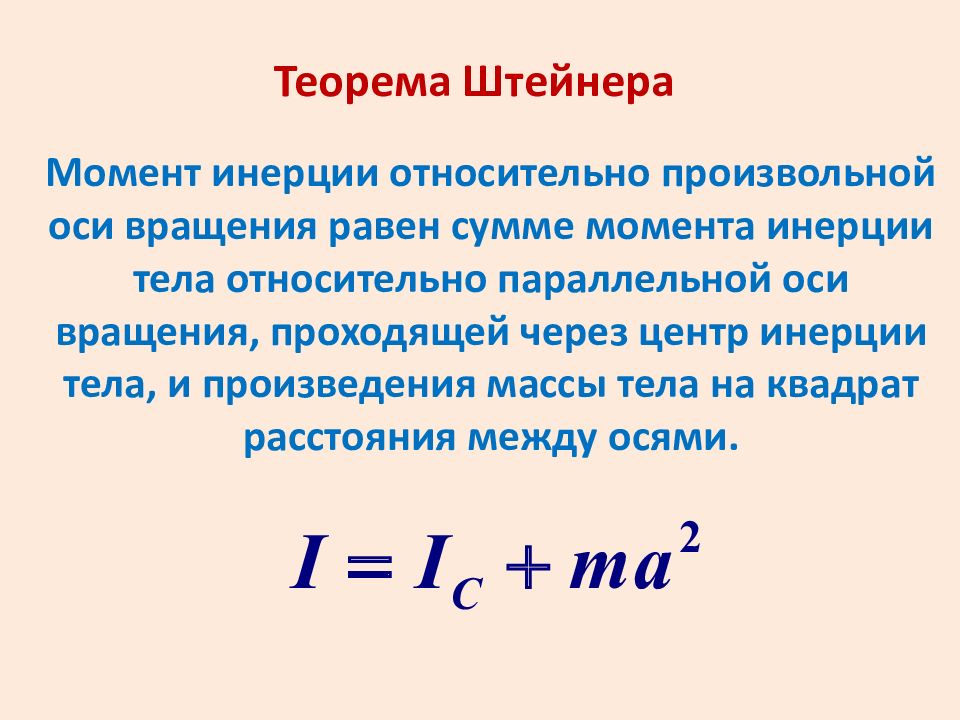 Теорема Штейнера

Момент инерции относительно произвольной оси вращения равен сумме момента инерции тела относительно параллельной оси вращения, проходящей через центр инерции тела, и произведения массы тела на квадрат расстояния между осями.

$I = I_C + ma^2$